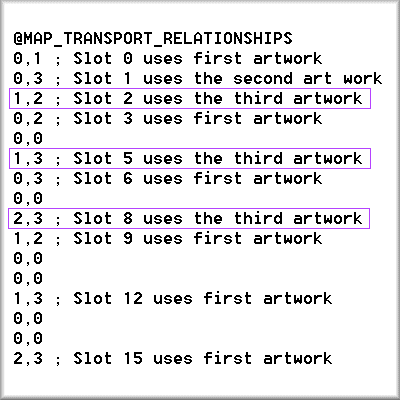 @MAP_TRANSPORT_RELATIONSHIPS
0,1 ; Slot 0 uses first artwork
0,3 ; Slot 1 uses the second art work
1,2 ; Slot 2 uses the third artwork
0,2 ; Slot 3 uses first artwork
0,0
1,3 ; Slot 5 uses the third artwork
0,3 ; Slot 6 uses first artwork
0,0
2,3 ; Slot 8 uses the third artwork
1,2 ; Slot 9 uses first artwork
0,0
0,0
1,3 ; Slot 12 uses first artwork
0,0
0,0
2,3 ; Slot 15 uses first artwork